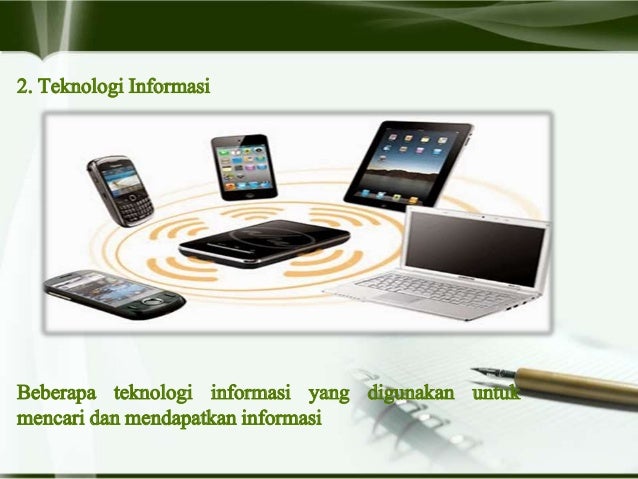 2. Teknologi Informasi

Beberapa teknologi informasi yang digunakan untuk mencari dan mendapatkan informasi